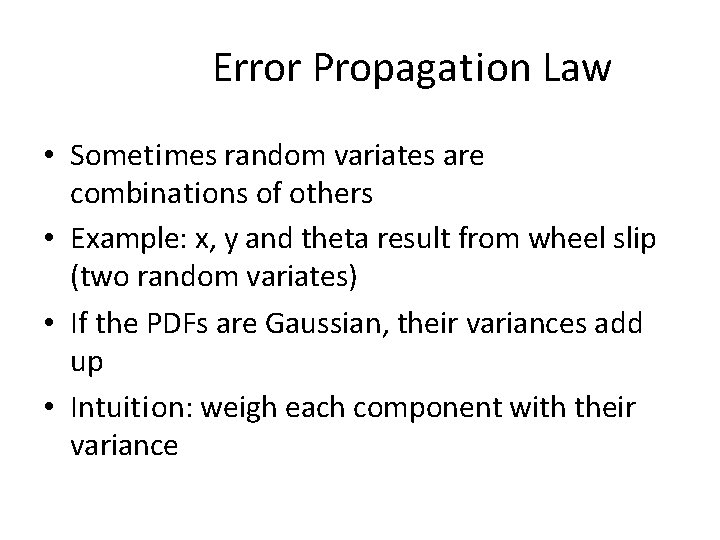 Error Propagation Law

• Sometimes random variates are combinations of others

• Example: x, y and theta result from wheel slip (two random variates)

• If the PDFs are Gaussian, their variances add up

• Intuition: weigh each component with their variance